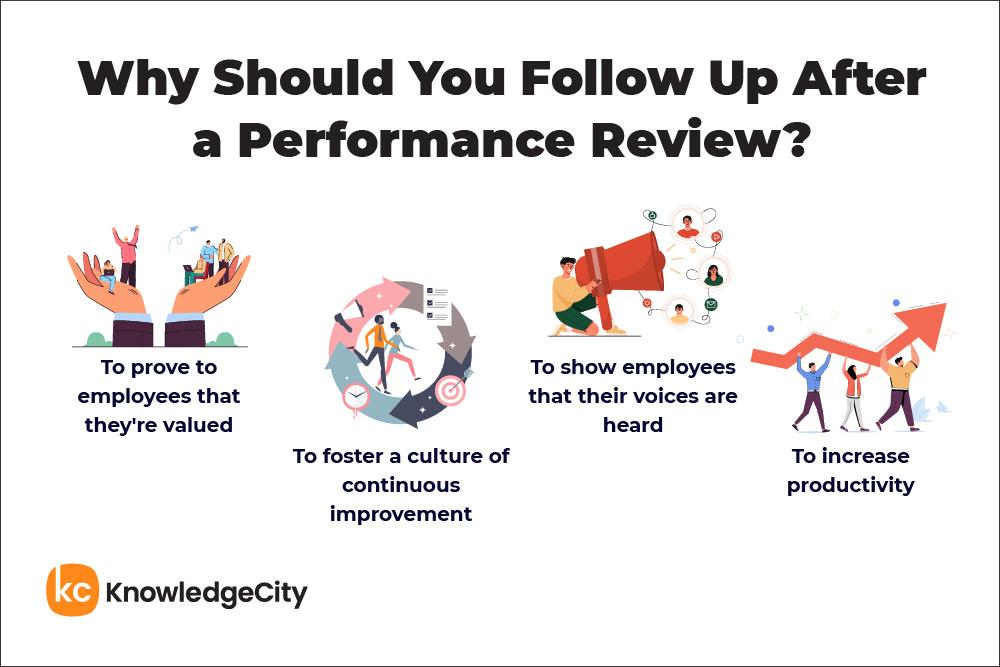 Why Should You Follow Up After a Performance Review?

To prove to employees that they're valued

To foster a culture of continuous improvement

To show employees that their voices are heard

To increase productivity

kc KnowledgeCity